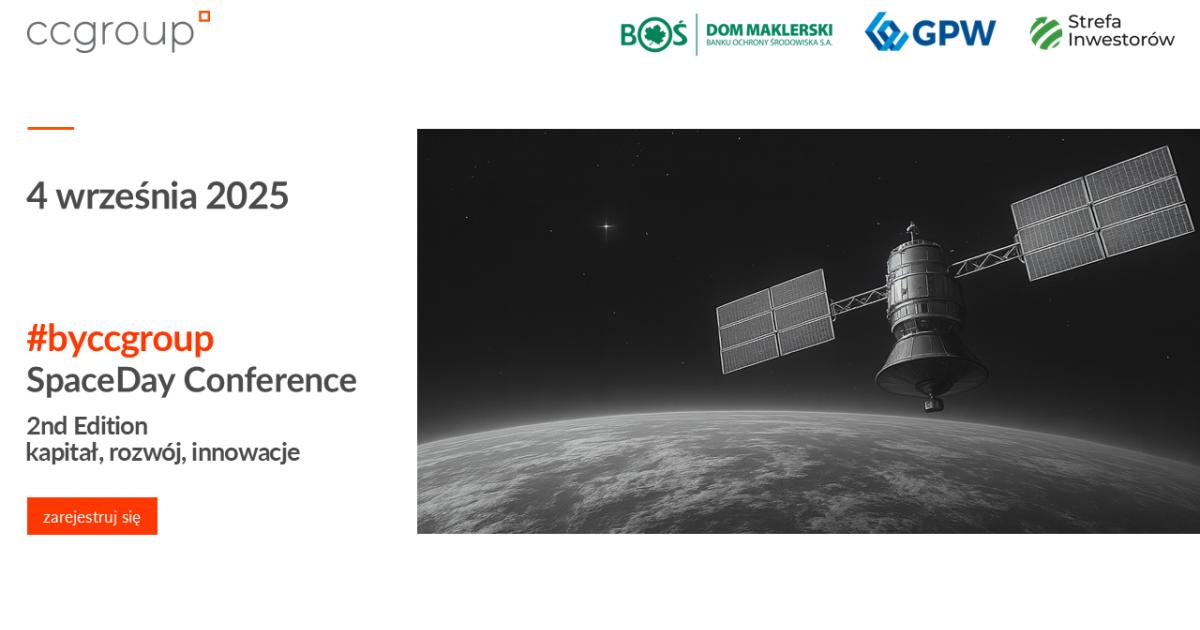 ccgroup

BOŚ DOM MAKLERSKI BANKU OCHRONY ŚRODOWISKA S.A.

GPW

Strefa Inwestorów

4 września 2025

#byccgroup
SpaceDay Conference
2nd Edition
kapitał, rozwój, innowacje

zarejestruj się